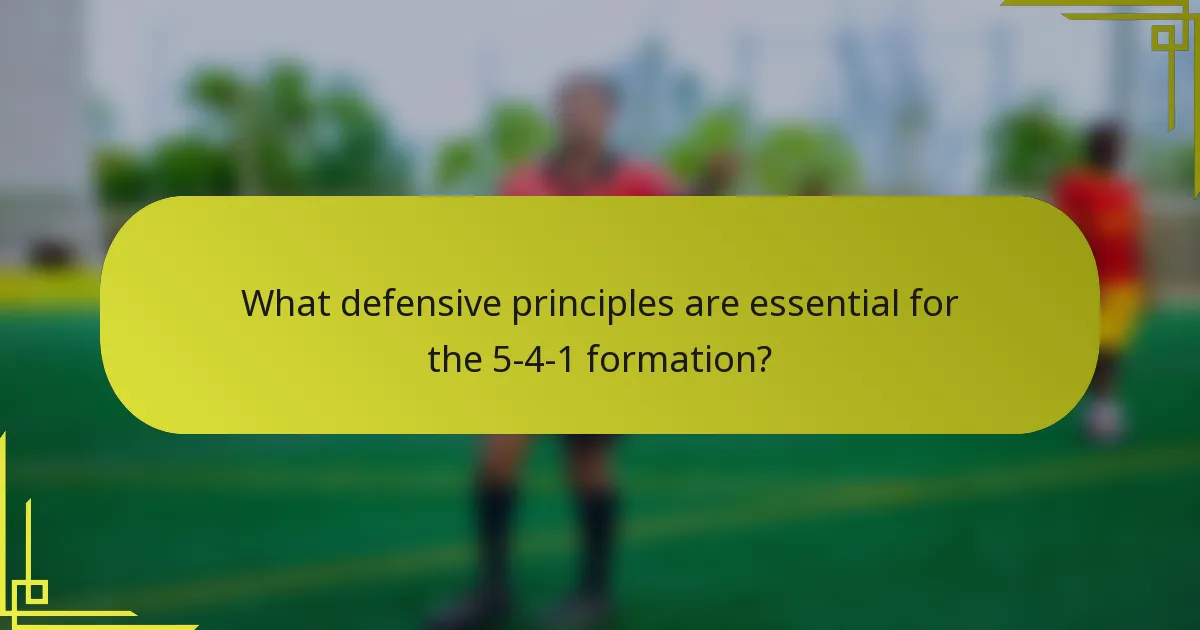 What defensive principles are essential for the 5-4-1 formation?